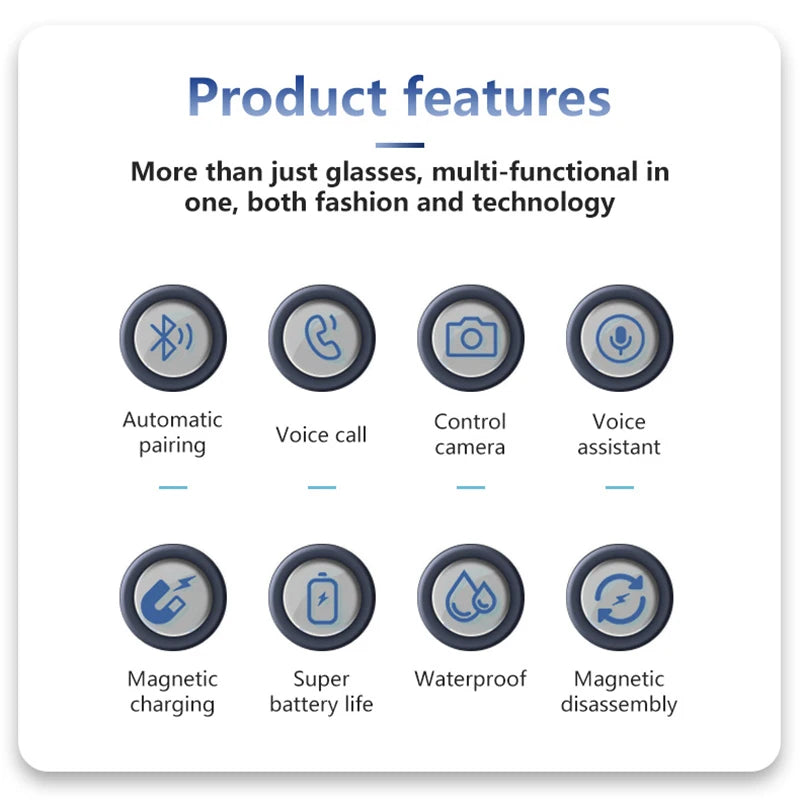 Product features

More than just glasses, multi-functional in one, both fashion and technology

Automatic pairing

Voice call

Control camera

Voice assistant

Magnetic charging

Super battery life

Waterproof

Magnetic disassembly